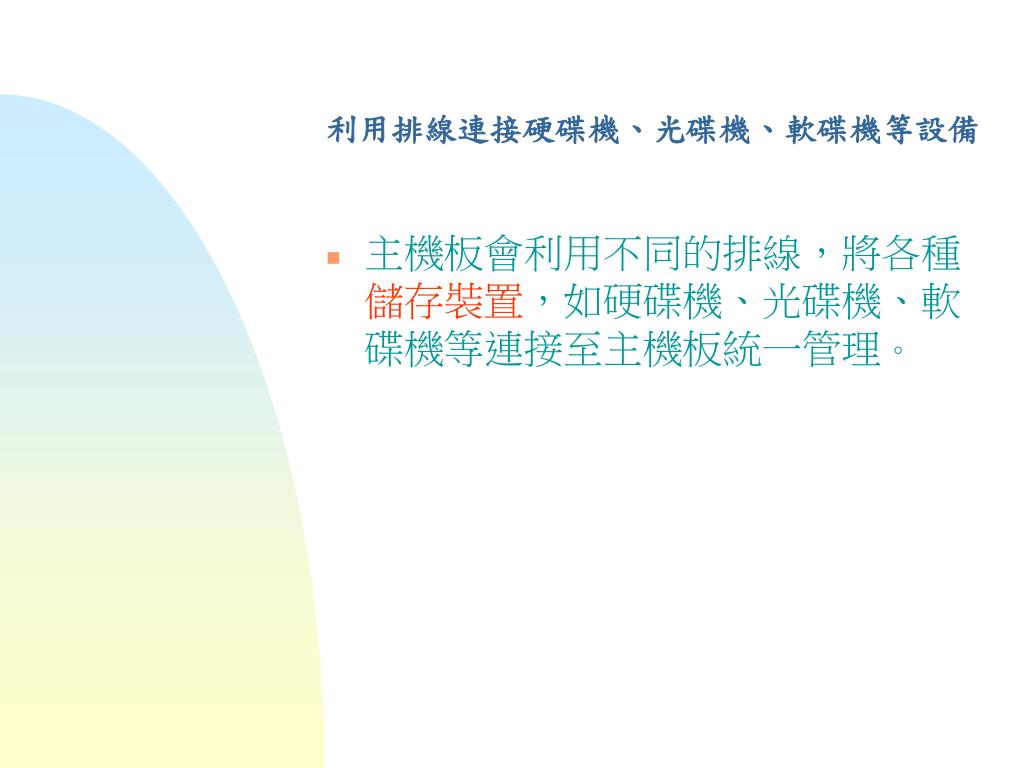 利用排線連接硬碟機、光碟機、軟碟機等設備

主機板會利用不同的排線，將各種儲存裝置，如硬碟機、光碟機、軟碟機等連接至主機板統一管理。